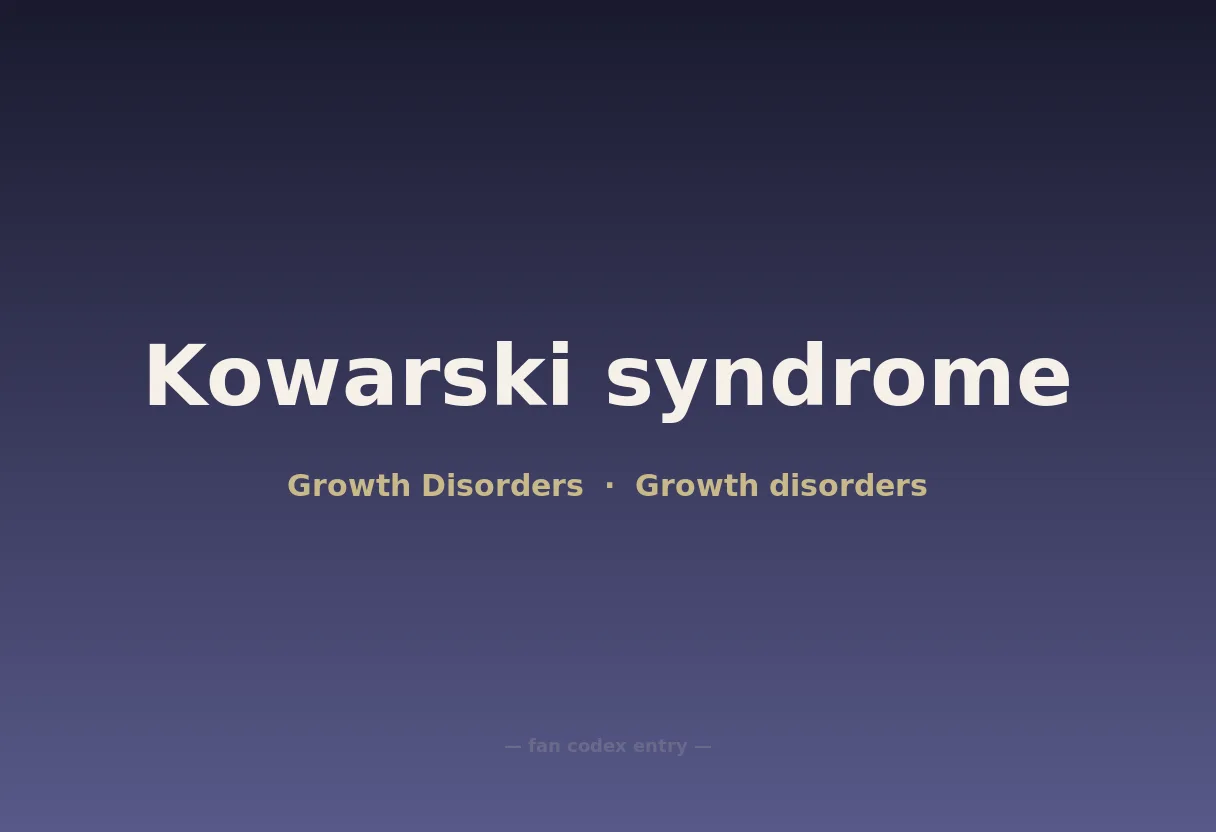 Kowarski syndrome

Growth Disorders · Growth disorders

— fan codex entry —